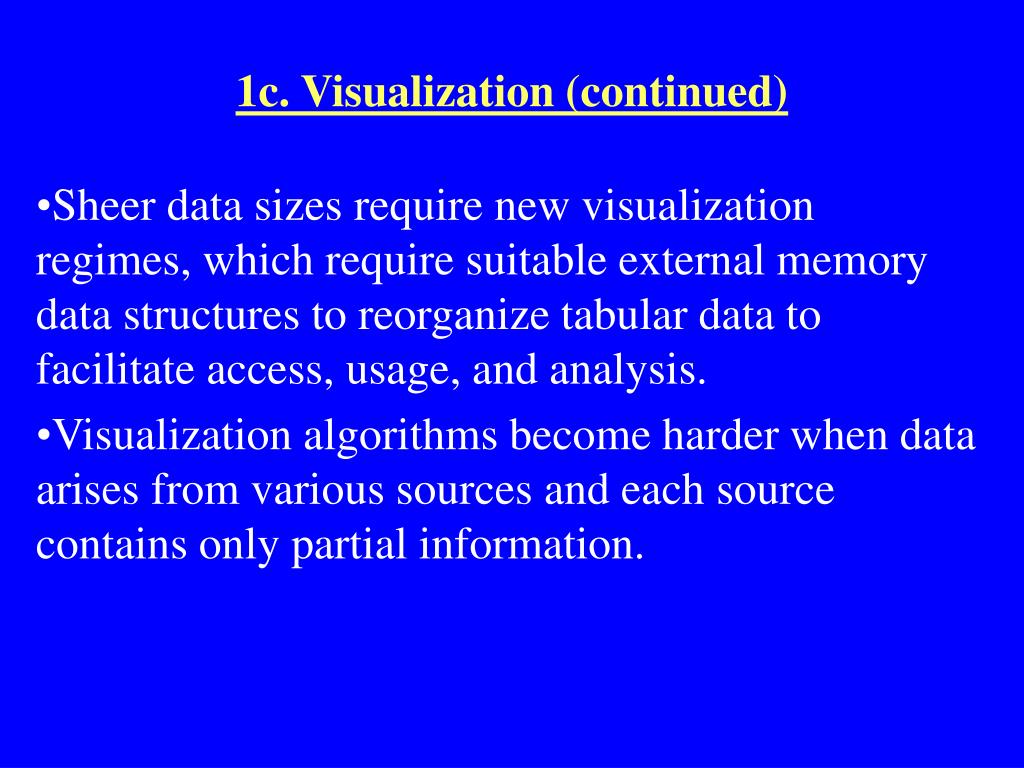 1c. Visualization (continued)

•Sheer data sizes require new visualization regimes, which require suitable external memory data structures to reorganize tabular data to facilitate access, usage, and analysis.

•Visualization algorithms become harder when data arises from various sources and each source contains only partial information.